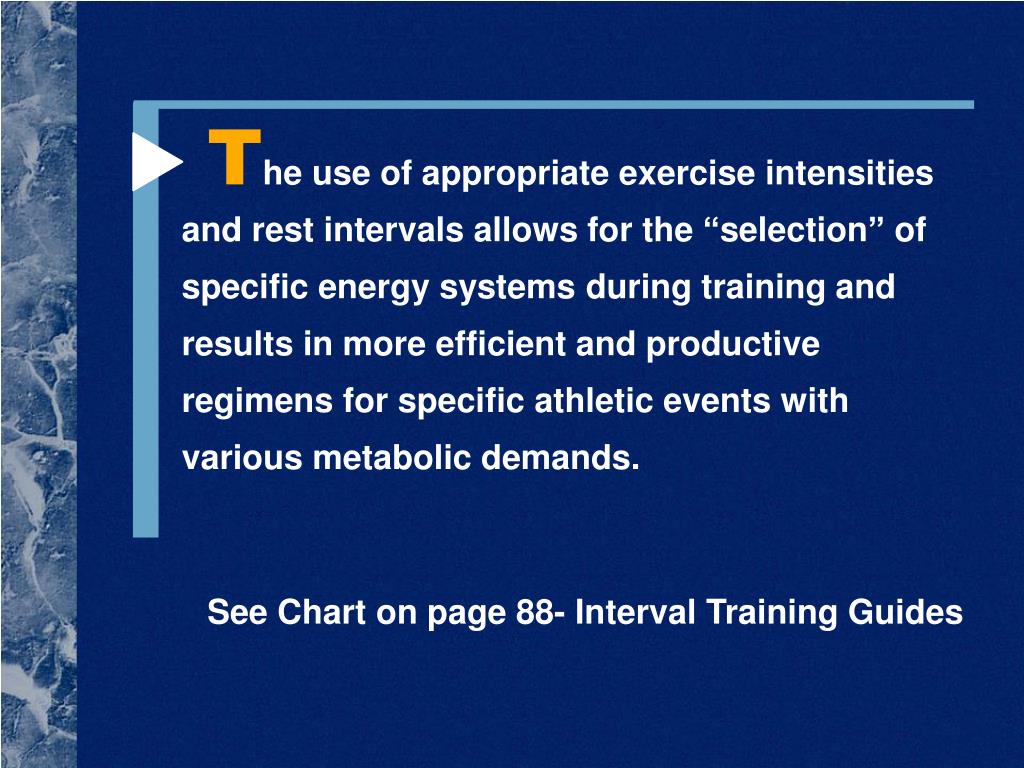 The use of appropriate exercise intensities and rest intervals allows for the “selection” of specific energy systems during training and results in more efficient and productive regimens for specific athletic events with various metabolic demands.

See Chart on page 88- Interval Training Guides